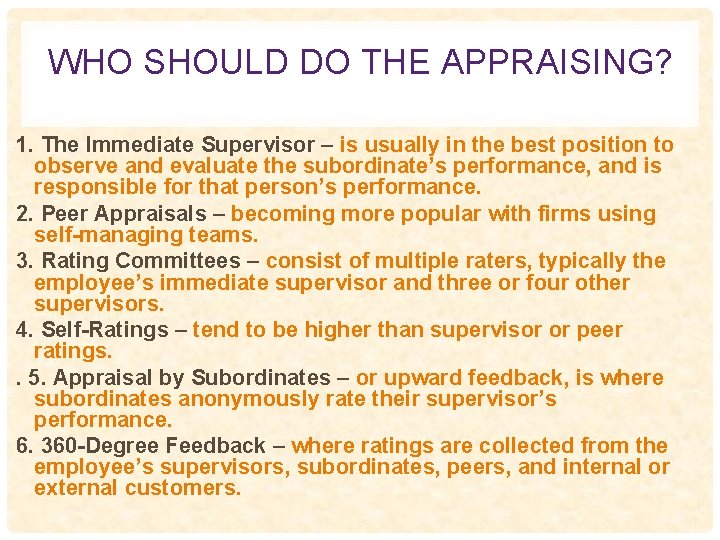 WHO SHOULD DO THE APPRAISING?

1. The Immediate Supervisor – is usually in the best position to observe and evaluate the subordinate's performance, and is responsible for that person's performance.

2. Peer Appraisals – becoming more popular with firms using self-managing teams.

3. Rating Committees – consist of multiple raters, typically the employee's immediate supervisor and three or four other supervisors.

4. Self-Ratings – tend to be higher than supervisor or peer ratings.

. 5. Appraisal by Subordinates – or upward feedback, is where subordinates anonymously rate their supervisor's performance.

6. 360-Degree Feedback – where ratings are collected from the employee's supervisors, subordinates, peers, and internal or external customers.